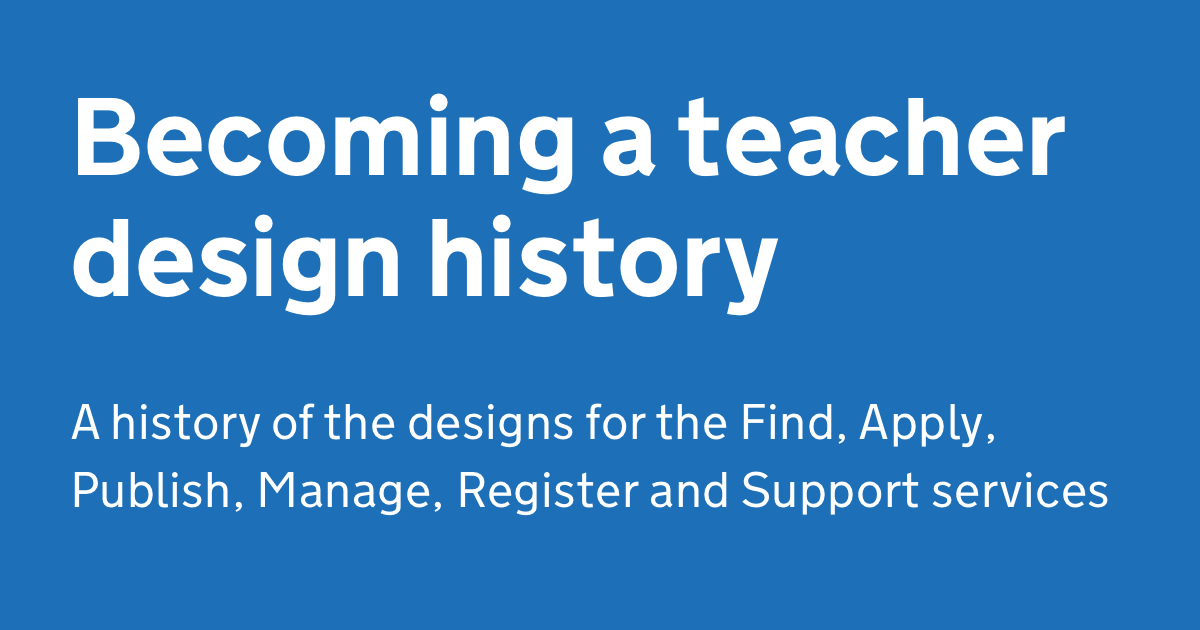 Becoming a teacher design history

A history of the designs for the Find, Apply, Publish, Manage, Register and Support services